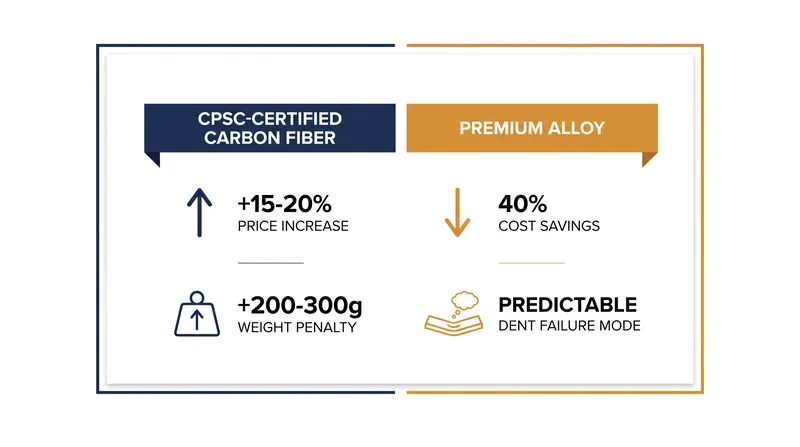 CPSC-CERTIFIED CARBON FIBER

+15-20%
PRICE INCREASE

+200-300g
WEIGHT PENALTY

PREMIUM ALLOY

40%
COST SAVINGS

PREDICTABLE
DENT FAILURE MODE